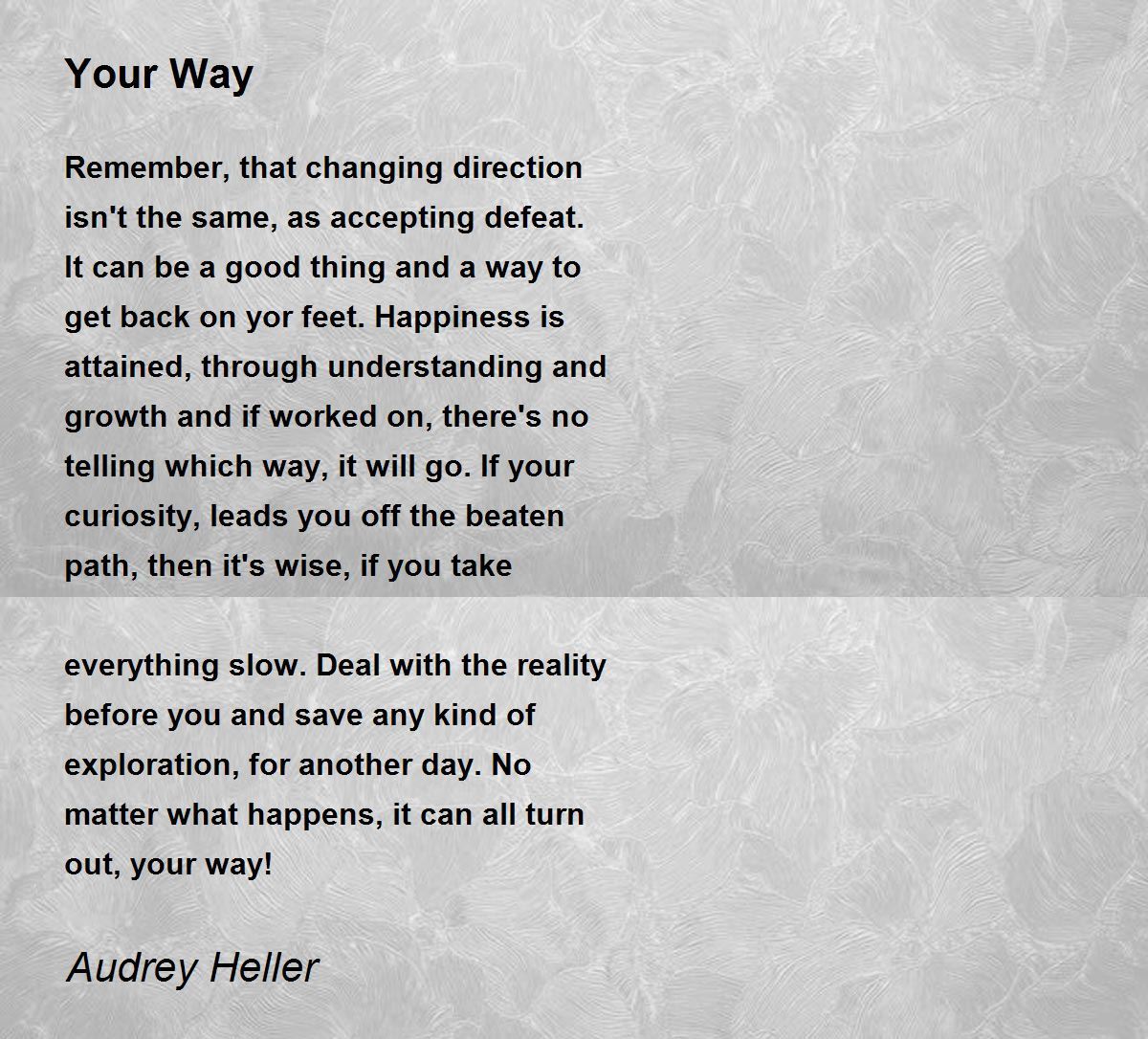 Your Way

Remember, that changing direction isn't the same, as accepting defeat. It can be a good thing and a way to get back on yor feet. Happiness is attained, through understanding and growth and if worked on, there's no telling which way, it will go. If your curiosity, leads you off the beaten path, then it's wise, if you take

everything slow. Deal with the reality before you and save any kind of exploration, for another day. No matter what happens, it can all turn out, your way!

Audrey Heller